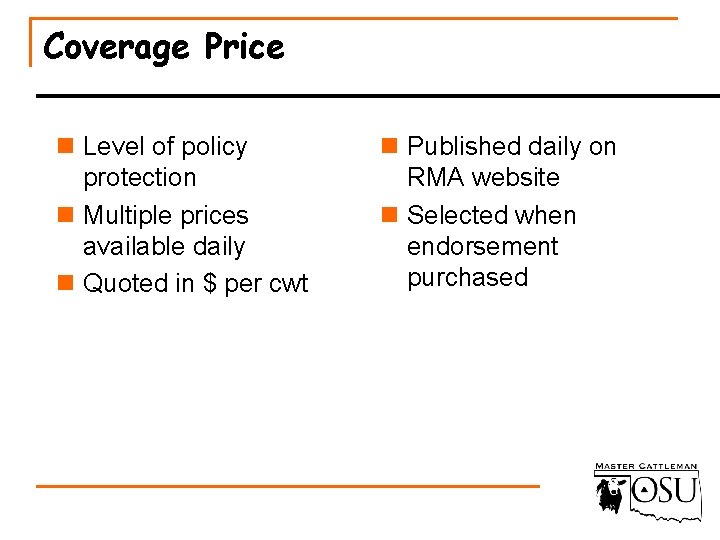 Coverage Price

- Level of policy protection
- Multiple prices available daily
- Quoted in \$ per cwt

- Published daily on RMA website
- Selected when endorsement purchased

MASTER CATTLEMAN
OSU